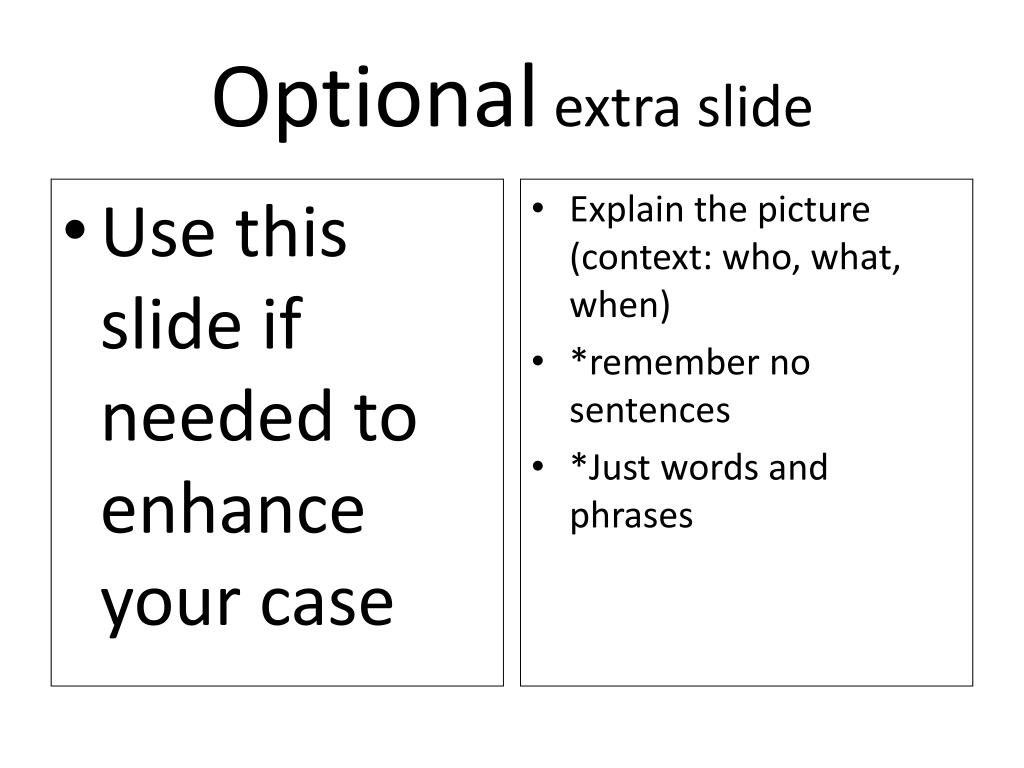 Optional extra slide

• Use this slide if needed to enhance your case

• Explain the picture (context: who, what, when)
• *remember no sentences
• *Just words and phrases